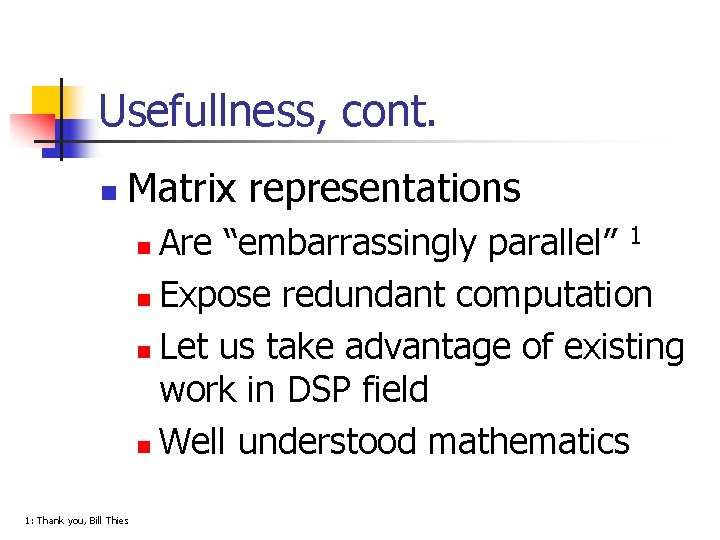 Usefullness, cont.

Matrix representations

Are “embarrassingly parallel” $^1$

Expose redundant computation

Let us take advantage of existing work in DSP field

Well understood mathematics

1: Thank you, Bill Thies